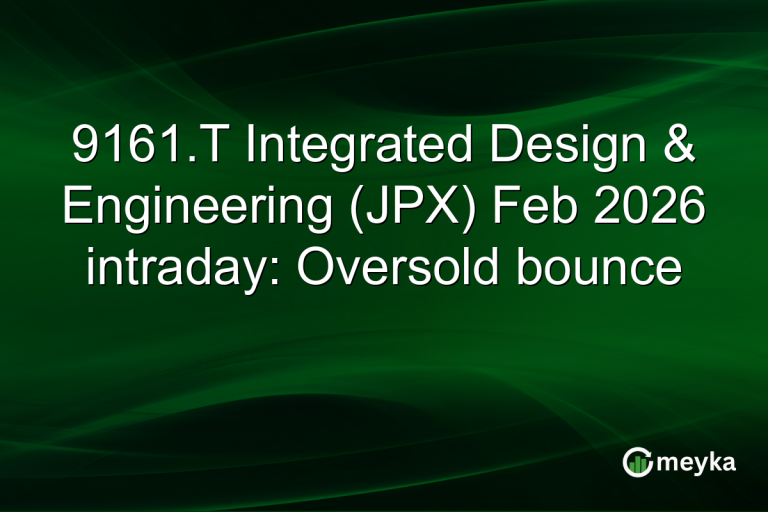 9161.T Integrated Design & Engineering (JPX) Feb 2026 intraday: Oversold bounce

meyka